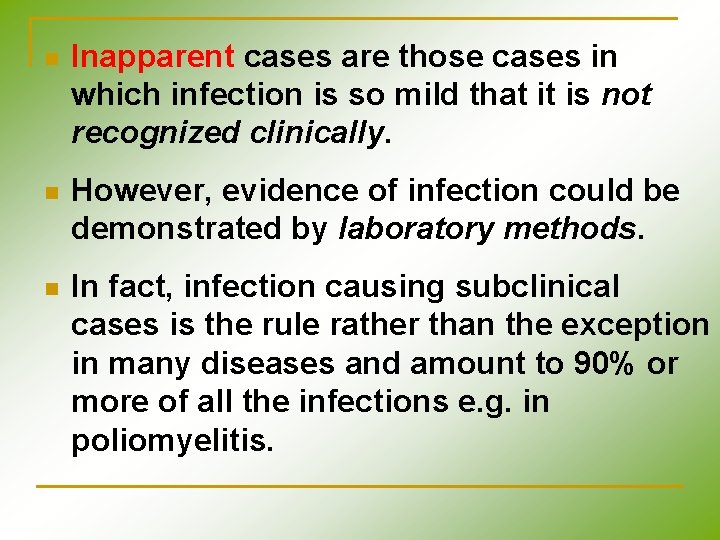 Inapparent cases are those cases in which infection is so mild that it is not recognized clinically.

However, evidence of infection could be demonstrated by laboratory methods.

In fact, infection causing subclinical cases is the rule rather than the exception in many diseases and amount to 90% or more of all the infections e.g. in poliomyelitis.